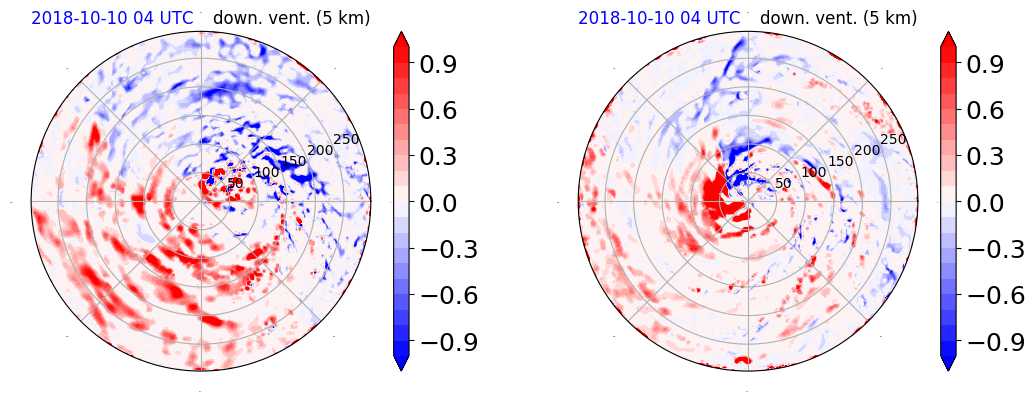 2018-10-10 04 UTC down. vent. (5 km)

50 100 150 200 250

0.9
0.6
0.3
0.0
−0.3
−0.6
−0.9

2018-10-10 04 UTC down. vent. (5 km)

50 100 150 200 250

0.9
0.6
0.3
0.0
−0.3
−0.6
−0.9